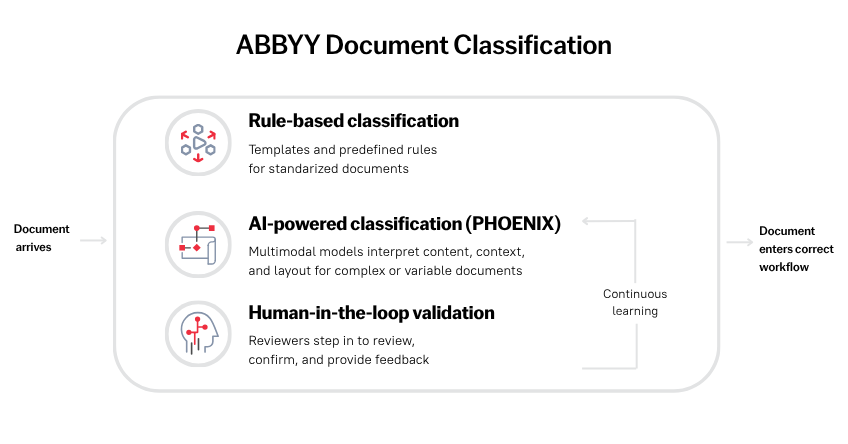 ABBYY Document Classification

Document arrives

Rule-based classification

Templates and predefined rules for standarized documents

AI-powered classification (PHOENIX)

Multimodal models interpret content, context, and layout for complex or variable documents

Human-in-the-loop validation

Reviewers step in to review, confirm, and provide feedback

Continuous learning

Document enters correct workflow